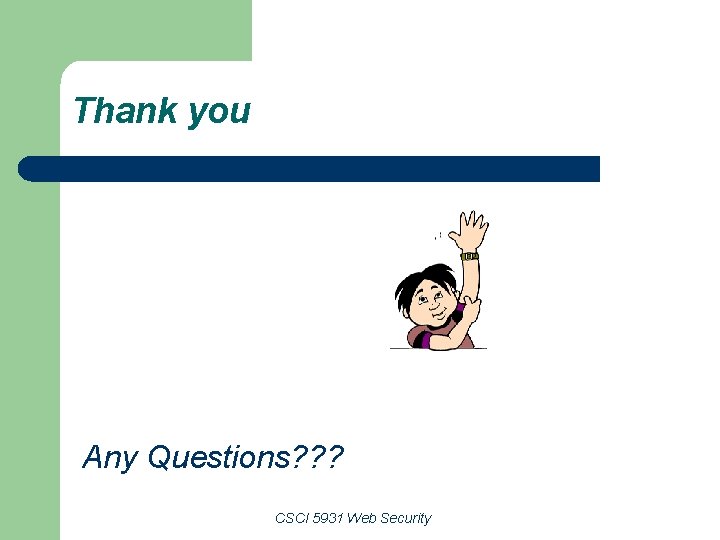 Thank you

Any Questions???

CSCI 5931 Web Security